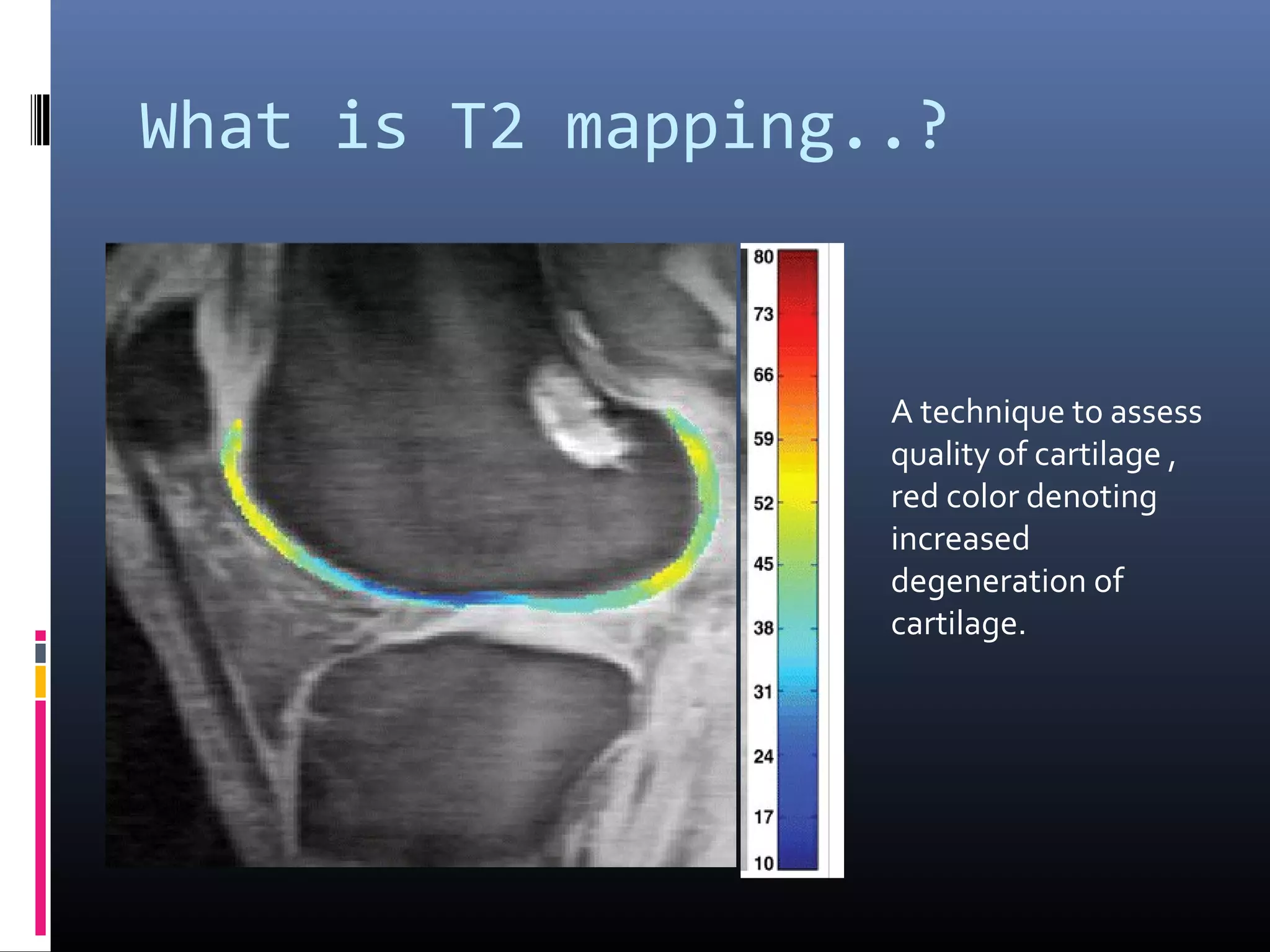 What is T2 mapping..?

80
73
66
59
52
45
38
31
24
17
10

A technique to assess quality of cartilage , red color denoting increased degeneration of cartilage.